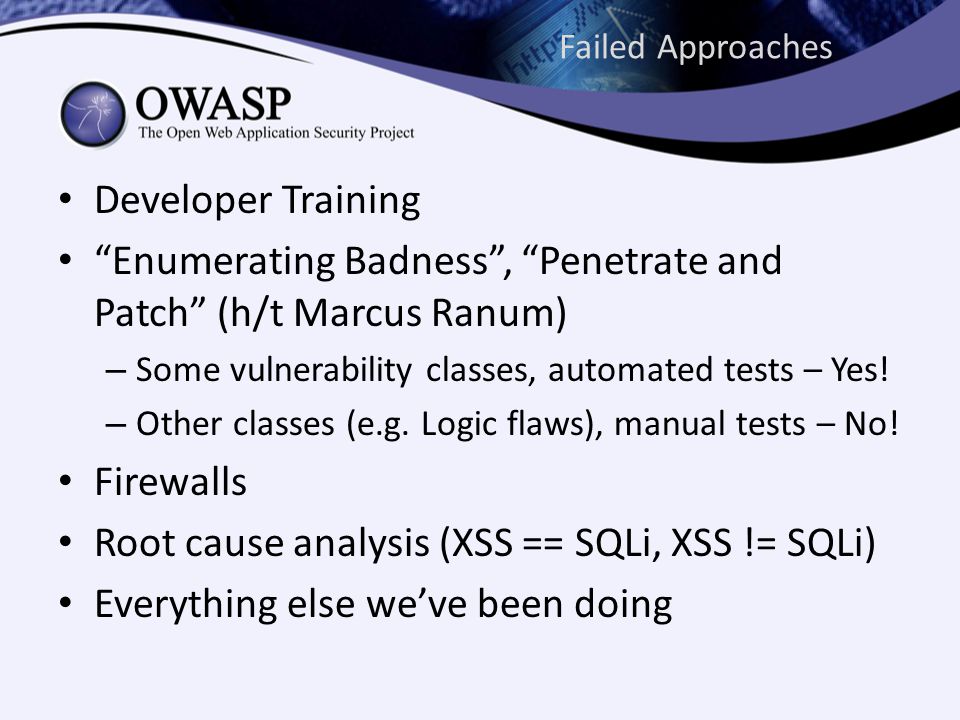 Failed Approaches

OWASP
The Open Web Application Security Project

• Developer Training
• “Enumerating Badness”, “Penetrate and Patch” (h/t Marcus Ranum)
– Some vulnerability classes, automated tests – Yes!
– Other classes (e.g. Logic flaws), manual tests – No!
• Firewalls
• Root cause analysis (XSS == SQLi, XSS != SQLi)
• Everything else we’ve been doing